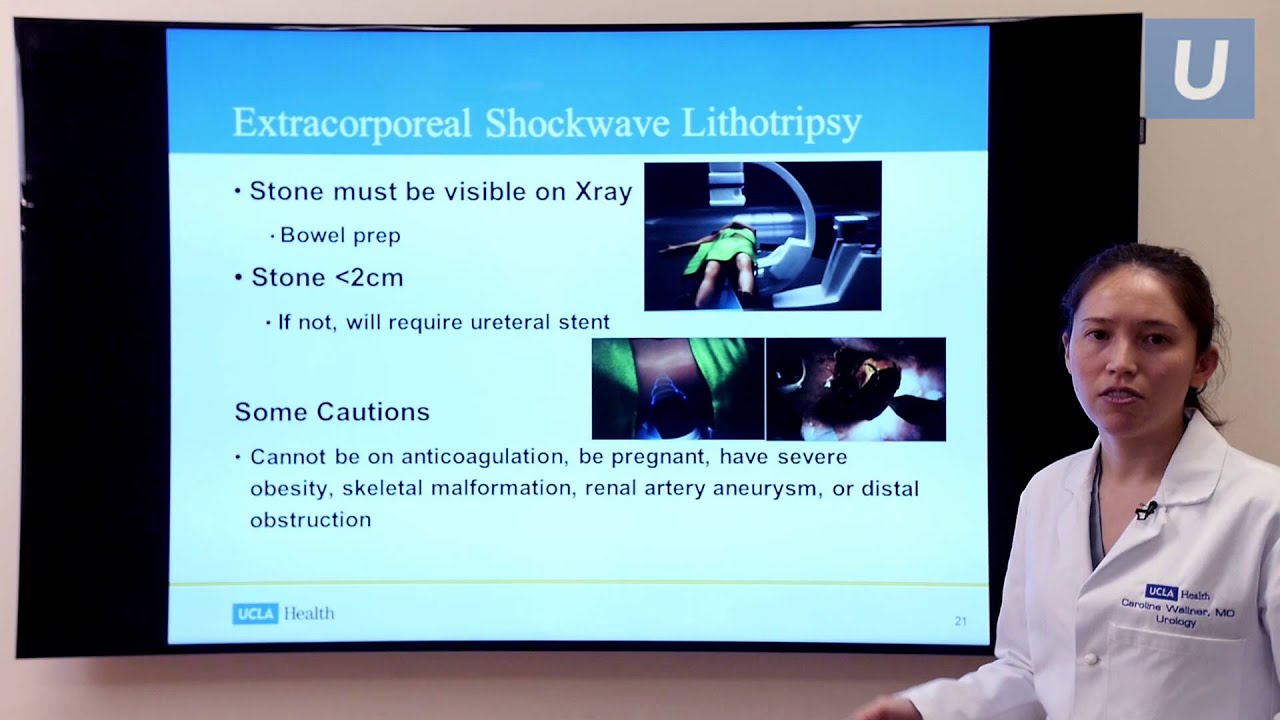 U

Extracorporeal Shockwave Lithotripsy

• Stone must be visible on Xray

• Bowel prep

• Stone <2cm

• If not, will require ureteral stent

Some Cautions

• Cannot be on anticoagulation, be pregnant, have severe obesity, skeletal malformation, renal artery aneurysm, or distal obstruction

UCLA Health

21

UCLA Health
Caroline Wallner, MD
Urology